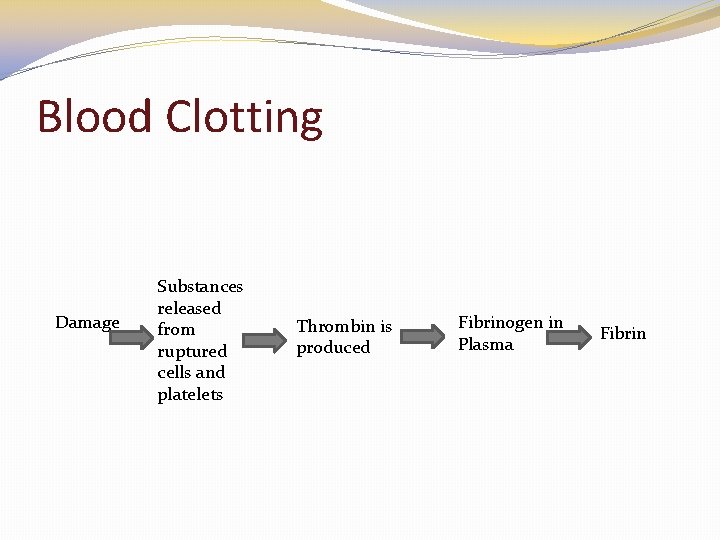 Blood Clotting

Damage

Substances released from ruptured cells and platelets

Thrombin is produced

Fibrinogen in Plasma

Fibrin